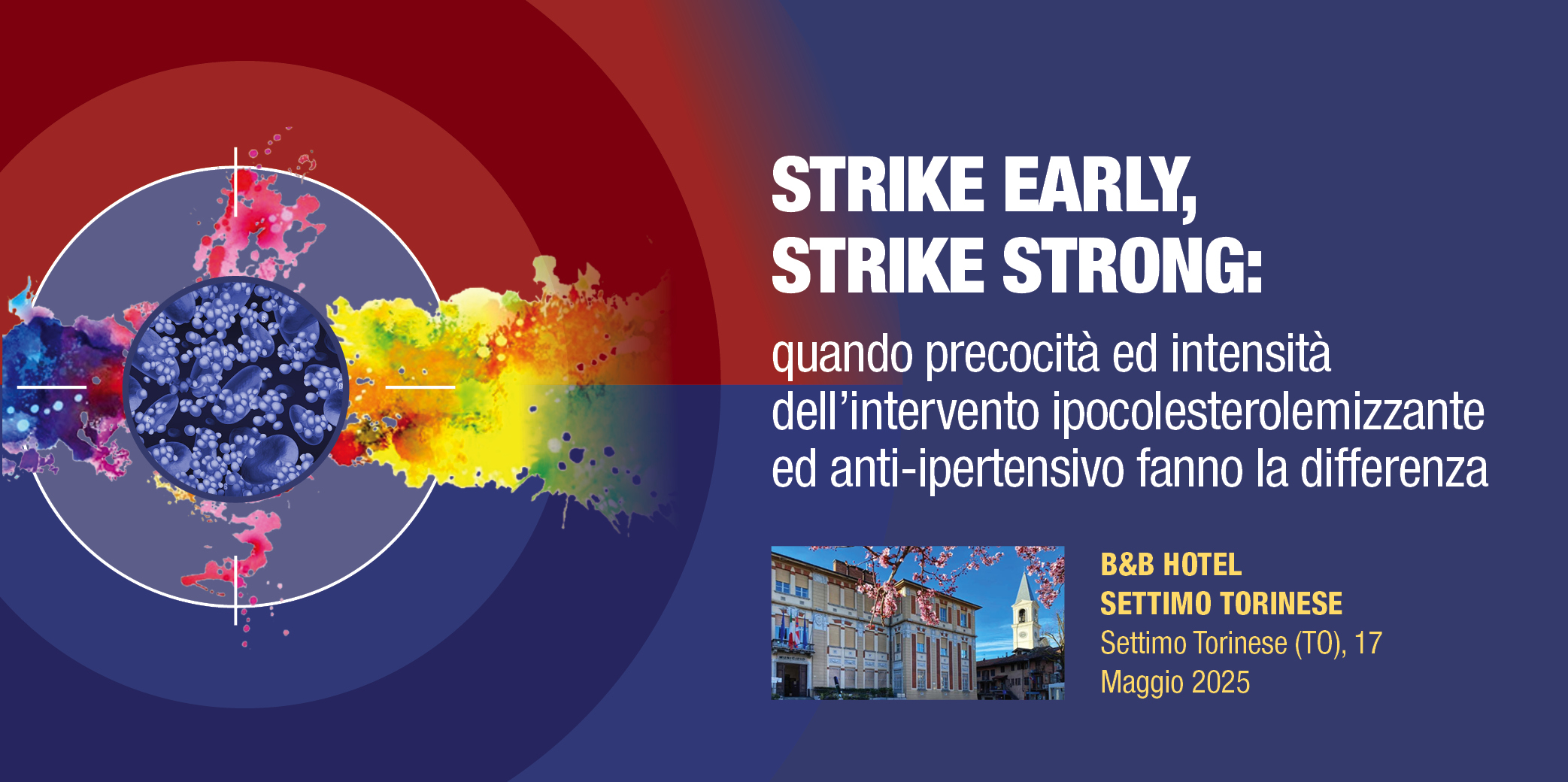 STRIKE EARLY, STRIKE STRONG:

quando precocità ed intensità dell'intervento ipocolesterolemizzante ed anti-ipertensivo fanno la differenza

B&B HOTEL
SETTIMO TORINESE
Settimo Torinese (TO), 17 Maggio 2025